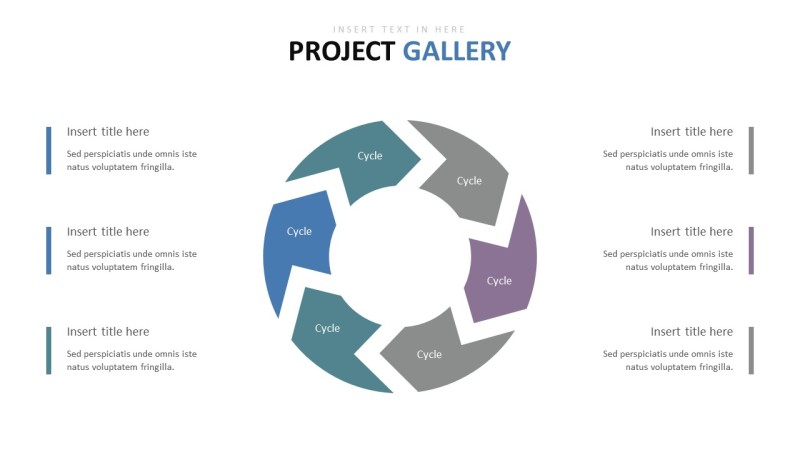 INSERT TEXT IN HERE

PROJECT GALLERY

Insert title here

Sed perspiciatis unde omnis iste natus voluptatem fringilla.

Insert title here

Sed perspiciatis unde omnis iste natus voluptatem fringilla.

Insert title here

Sed perspiciatis unde omnis iste natus voluptatem fringilla.

Cycle

Cycle

Cycle

Cycle

Cycle

Cycle

Insert title here

Sed perspiciatis unde omnis iste natus voluptatem fringilla.

Insert title here

Sed perspiciatis unde omnis iste natus voluptatem fringilla.

Insert title here

Sed perspiciatis unde omnis iste natus voluptatem fringilla.